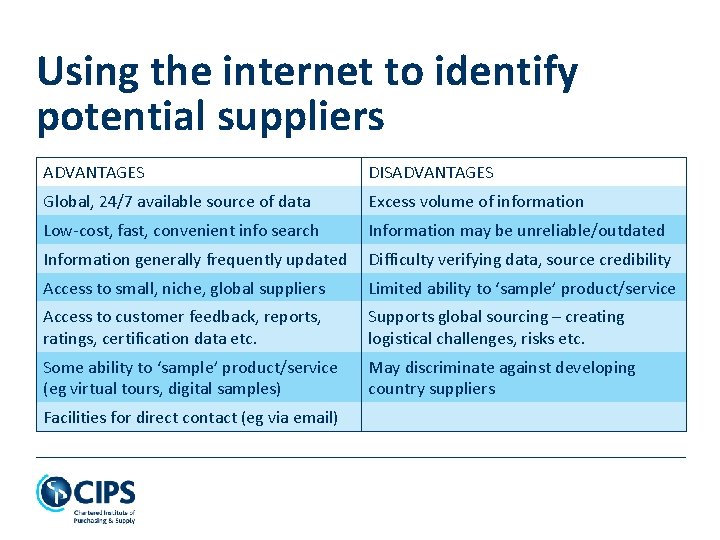 Using the internet to identify potential suppliers

| ADVANTAGES | DISADVANTAGES |
|---|---|
| Global, 24/7 available source of data | Excess volume of information |
| Low-cost, fast, convenient info search | Information may be unreliable/outdated |
| Information generally frequently updated | Difficulty verifying data, source credibility |
| Access to small, niche, global suppliers | Limited ability to 'sample' product/service |
| Access to customer feedback, reports, ratings, certification data etc. | Supports global sourcing – creating logistical challenges, risks etc. |
| Some ability to 'sample' product/service (eg virtual tours, digital samples) | May discriminate against developing country suppliers |
| Facilities for direct contact (eg via email) | |

CIPS
Chartered Institute of Purchasing & Supply